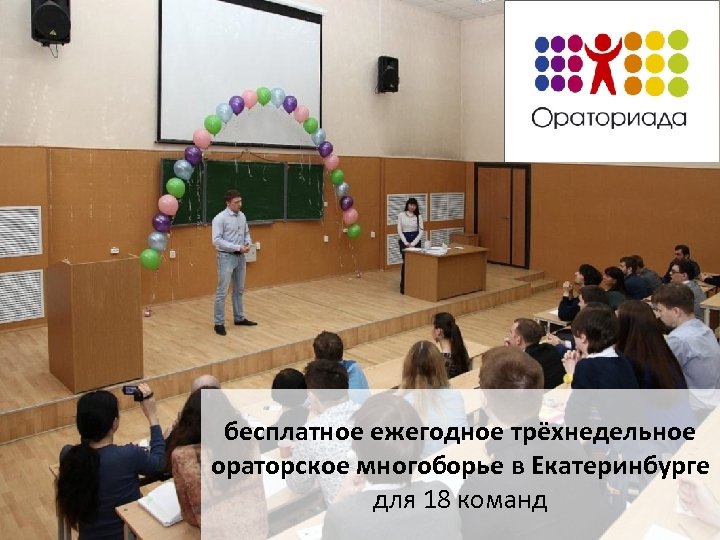 Ораториада

бесплатное ежегодное трёхнедельное ораторское многоборье в Екатеринбурге для 18 команд